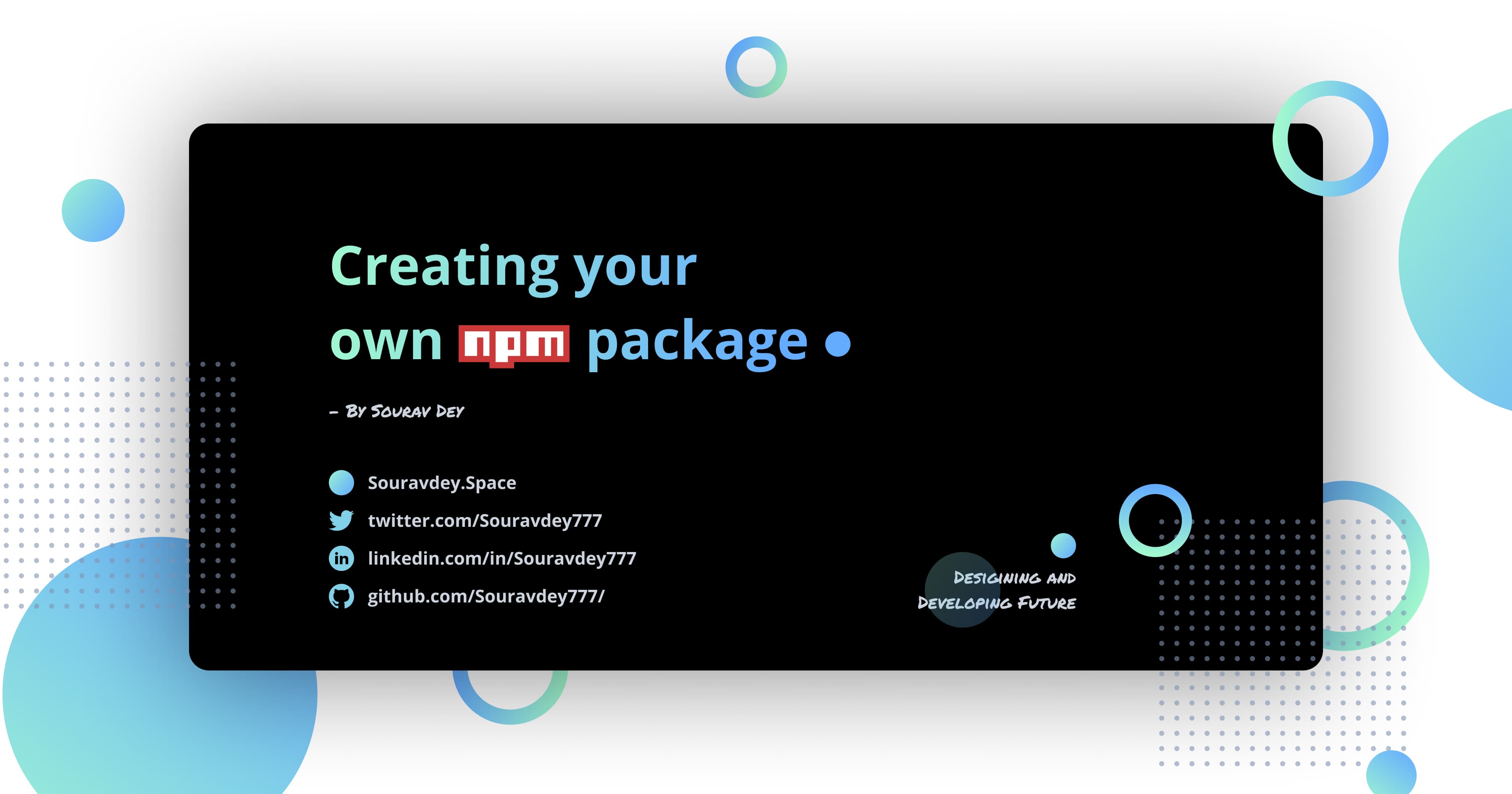 Creating your own npm package

– By Sourav Dey

Souravdey.Space
twitter.com/Souravdey777
linkedin.com/in/Souravdey777
github.com/Souravdey777/

Desigining and Developing Future